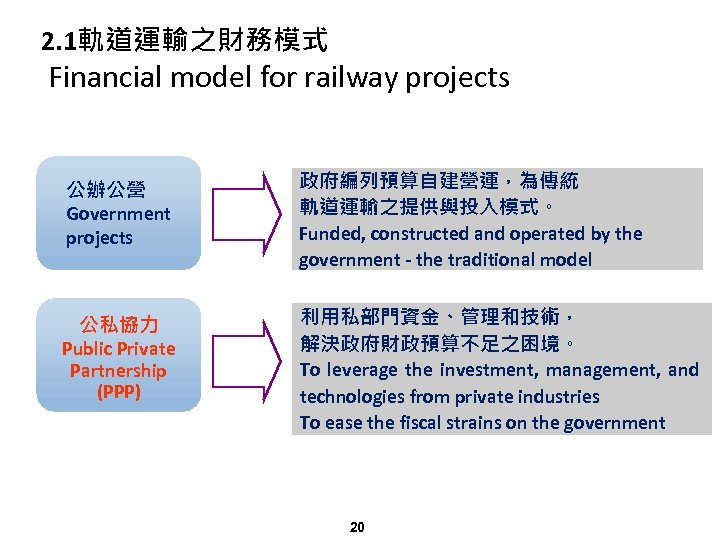 2.1軌道運輸之財務模式
Financial model for railway projects

公辦公營
Government projects

政府編列預算自建營運，為傳統軌道運輸之提供與投入模式。
Funded, constructed and operated by the government - the traditional model

公私協力
Public Private Partnership (PPP)

利用私部門資金、管理和技術，解決政府財政預算不足之困境。
To leverage the investment, management, and technologies from private industries
To ease the fiscal strains on the government

20